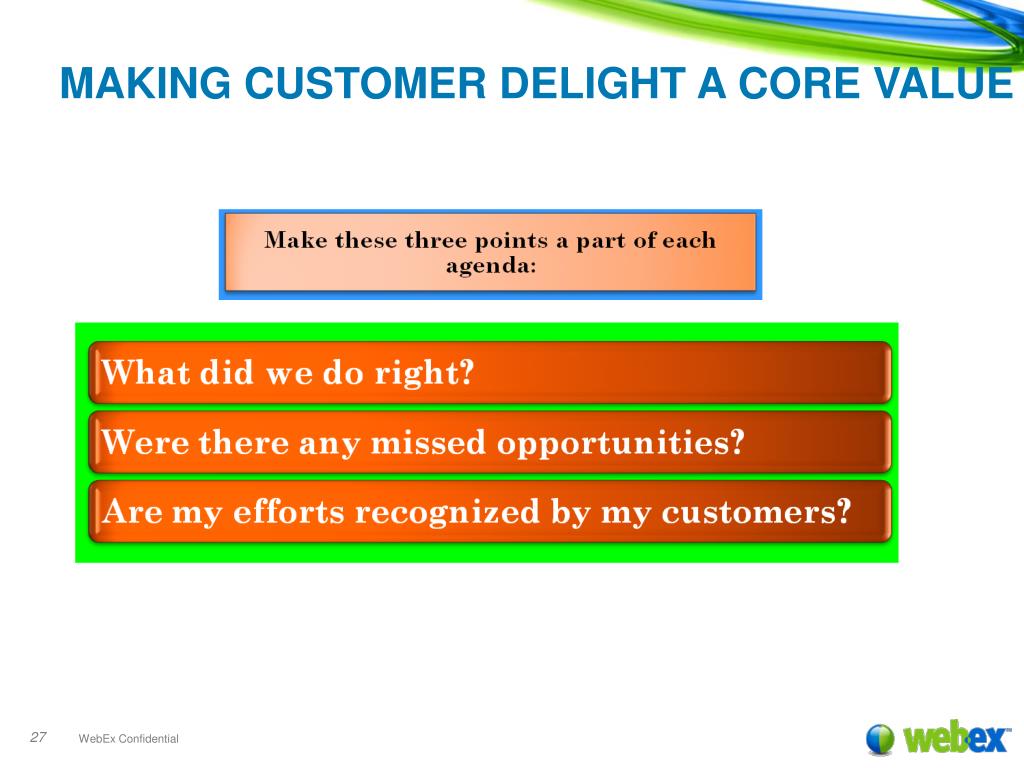 MAKING CUSTOMER DELIGHT A CORE VALUE

Make these three points a part of each agenda:

What did we do right?

Were there any missed opportunities?

Are my efforts recognized by my customers?

27 WebEx Confidential

webex™